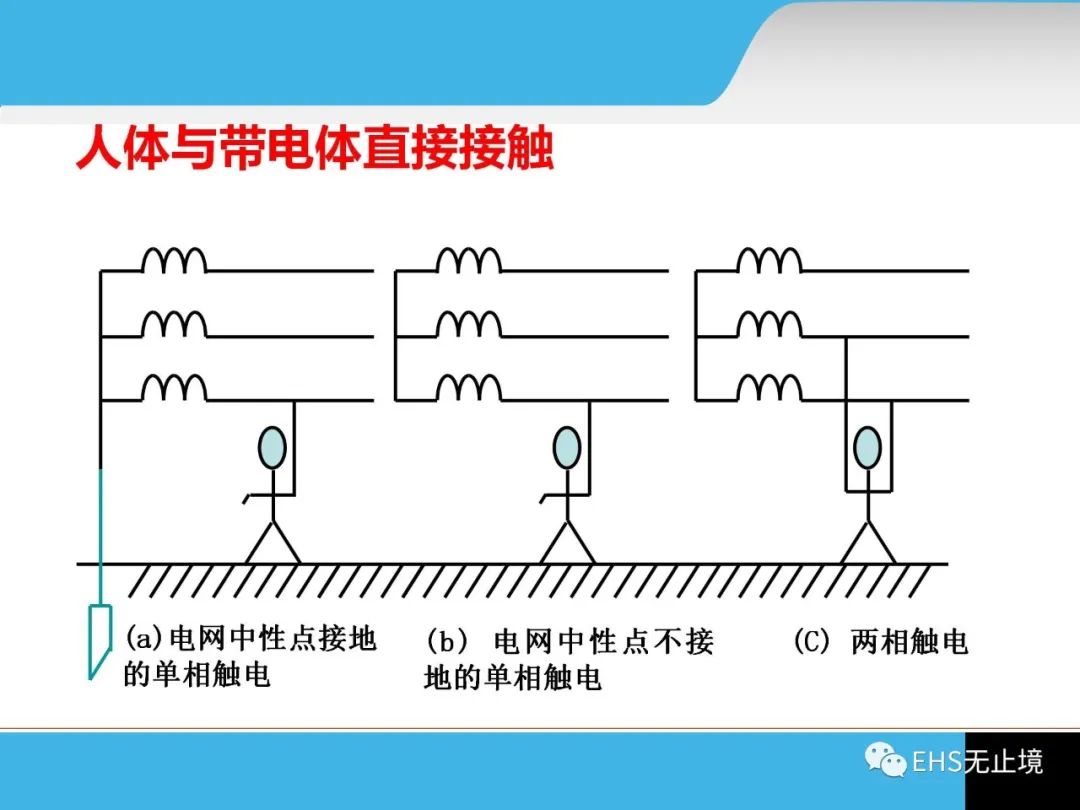 人体与带电体直接接触

(a)电网中性点接地的单相触电

(b) 电网中性点不接地的单相触电

(C) 两相触电

EHS无止境